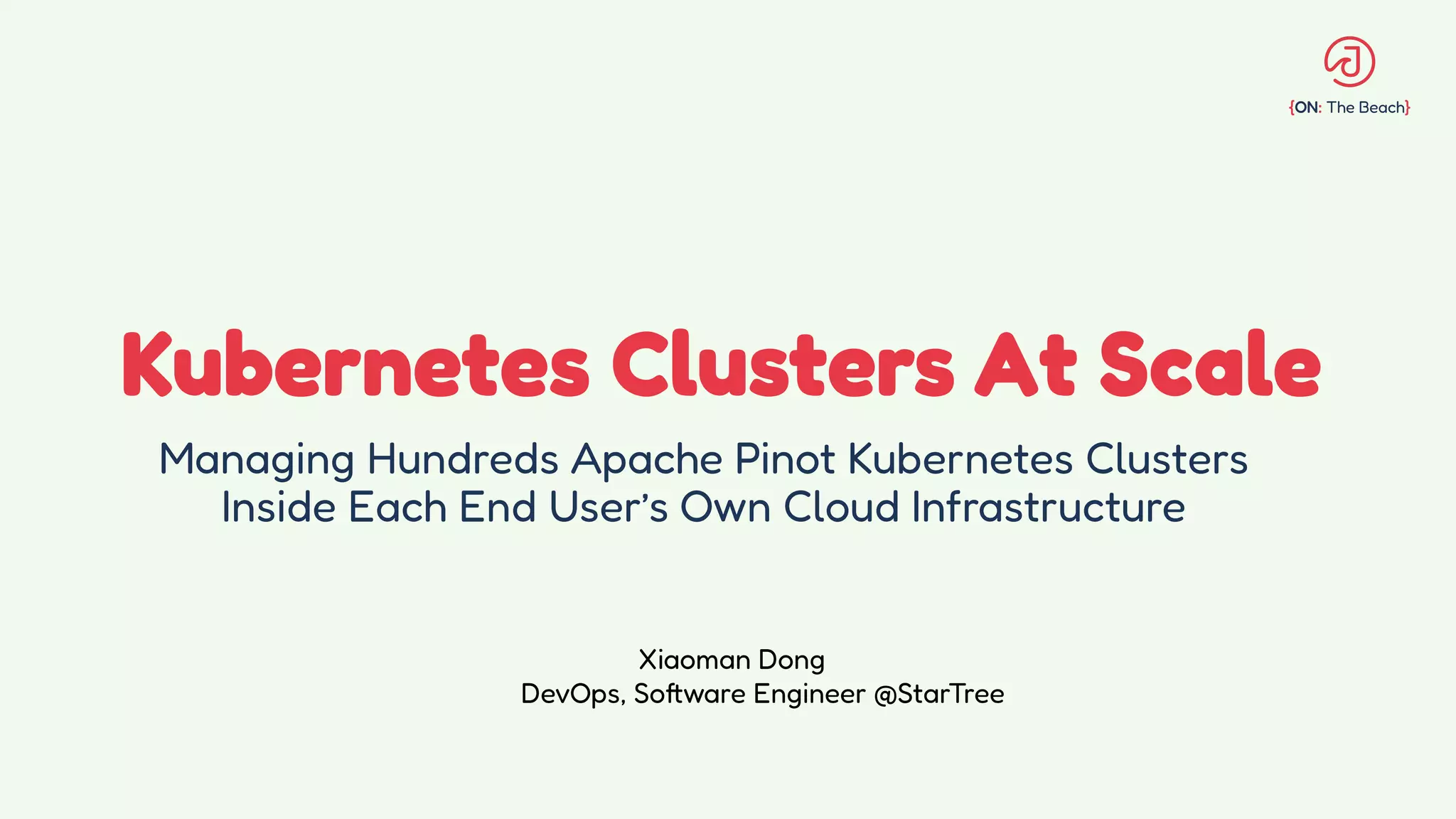 {ON: The Beach}

Kubernetes Clusters At Scale

Managing Hundreds Apache Pinot Kubernetes Clusters Inside Each End User's Own Cloud Infrastructure

Xiaoman Dong
DevOps, Software Engineer @StarTree